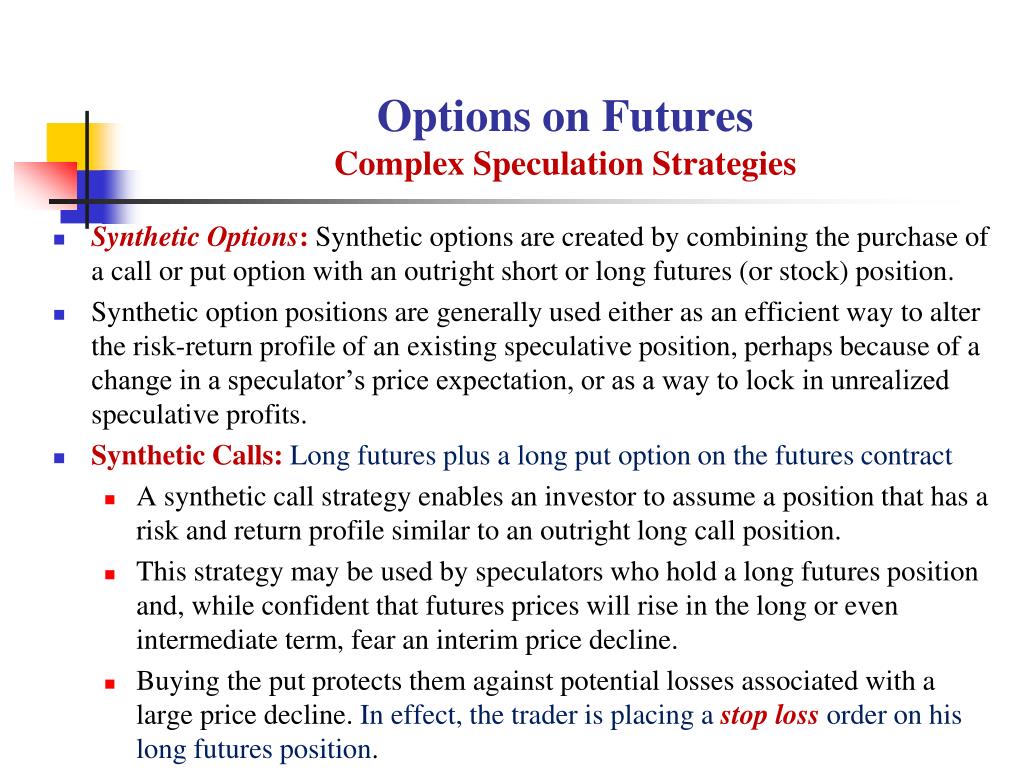 Options on Futures
Complex Speculation Strategies

Synthetic Options: Synthetic options are created by combining the purchase of a call or put option with an outright short or long futures (or stock) position.

Synthetic option positions are generally used either as an efficient way to alter the risk-return profile of an existing speculative position, perhaps because of a change in a speculator's price expectation, or as a way to lock in unrealized speculative profits.

Synthetic Calls: Long futures plus a long put option on the futures contract

A synthetic call strategy enables an investor to assume a position that has a risk and return profile similar to an outright long call position.

This strategy may be used by speculators who hold a long futures position and, while confident that futures prices will rise in the long or even intermediate term, fear an interim price decline.

Buying the put protects them against potential losses associated with a large price decline. In effect, the trader is placing a stop loss order on his long futures position.